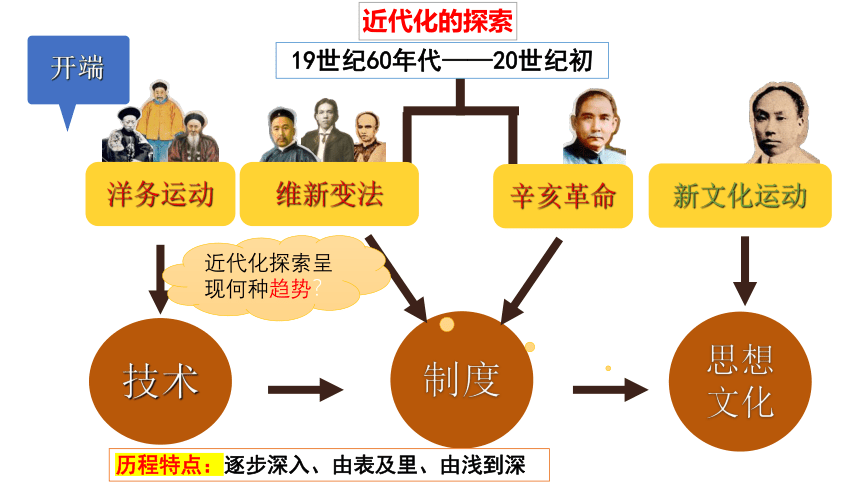 近代化的探索

19世纪60年代——20世纪初

开端

洋务运动

维新变法

辛亥革命

新文化运动

近代化探索呈现何种趋势？

技术

制度

思想文化

历程特点：逐步深入、由表及里、由浅到深